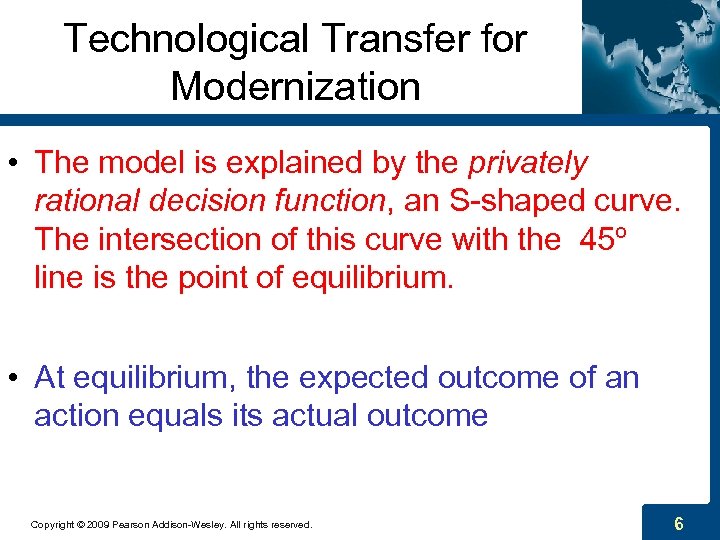 Technological Transfer for Modernization

• The model is explained by the privately rational decision function, an S-shaped curve. The intersection of this curve with the 45º line is the point of equilibrium.

• At equilibrium, the expected outcome of an action equals its actual outcome

Copyright © 2009 Pearson Addison-Wesley. All rights reserved.

6